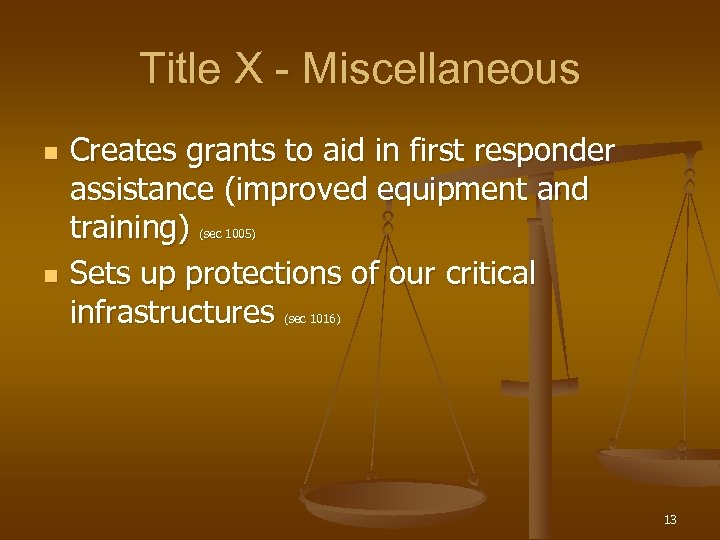 Title X - Miscellaneous

- Creates grants to aid in first responder assistance (improved equipment and training) (sec 1005)
- Sets up protections of our critical infrastructures (sec 1016)

13